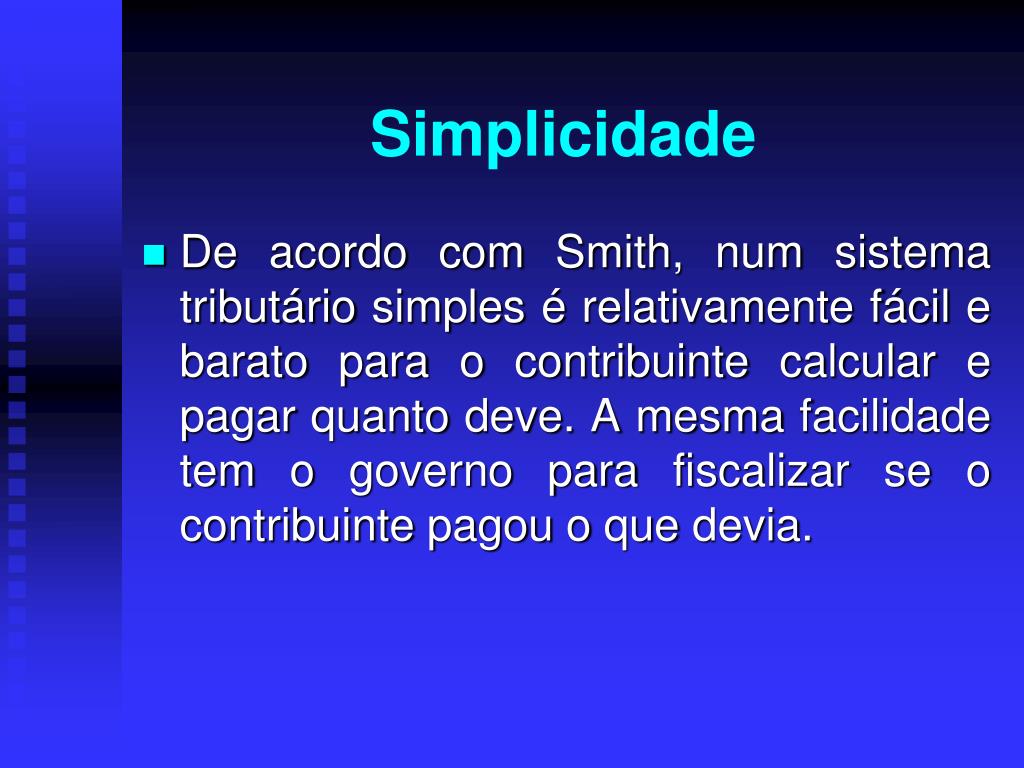 Simplicidade

De acordo com Smith, num sistema tributário simples é relativamente fácil e barato para o contribuinte calcular e pagar quanto deve. A mesma facilidade tem o governo para fiscalizar se o contribuinte pagou o que devia.